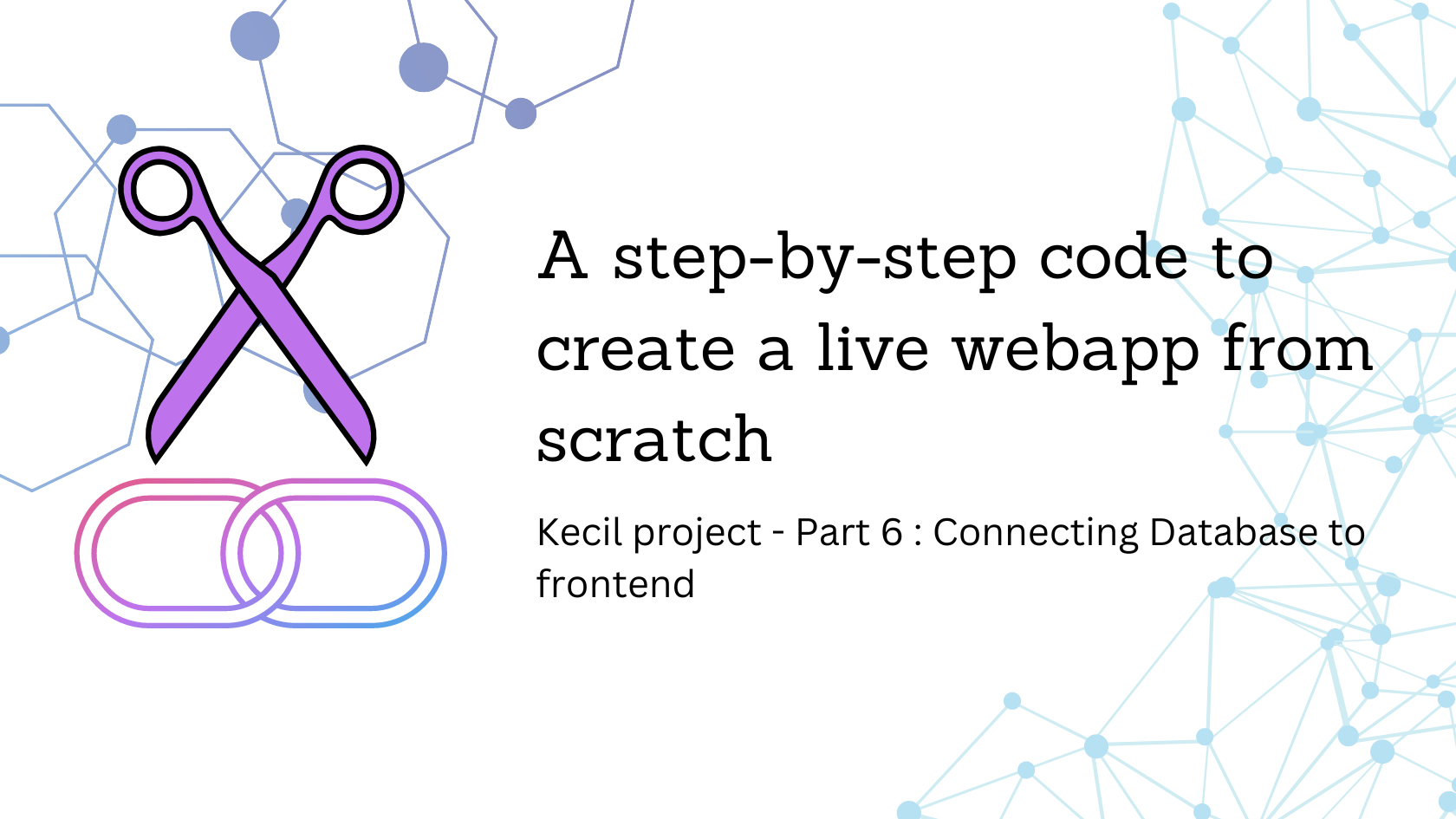 A step-by-step code to create a live webapp from scratch

Kecil project - Part 6 : Connecting Database to frontend